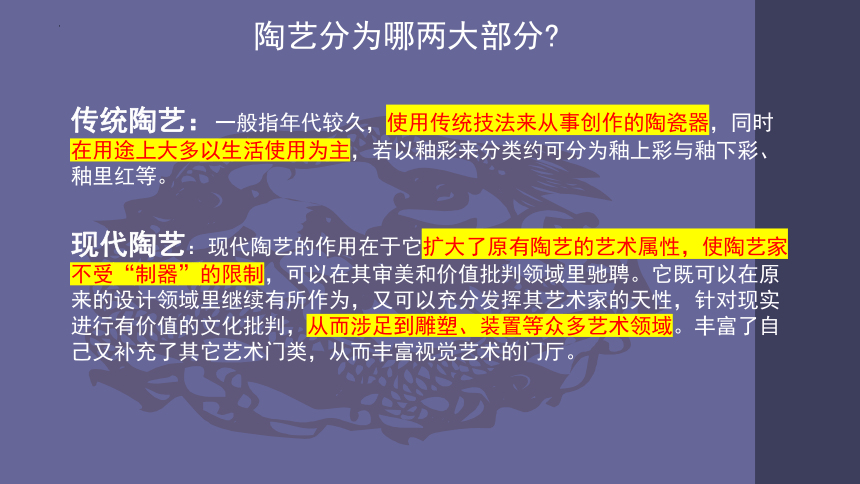 陶艺分为哪两大部分?

传统陶艺：一般指年代较久，使用传统技法来从事创作的陶瓷器，同时在用途上大多以生活使用为主，若以釉彩来分类约可分为釉上彩与釉下彩、釉里红等。

现代陶艺：现代陶艺的作用在于它扩大了原有陶艺的艺术属性，使陶艺家不受“制器”的限制，可以在其审美和价值批判领域里驰骋。它既可以在原来的设计领域里继续有所作为，又可以充分发挥其艺术家的天性，针对现实进行有价值的文化批判，从而涉足到雕塑、装置等众多艺术领域。丰富了自己又补充了其它艺术门类，从而丰富视觉艺术的门厅。